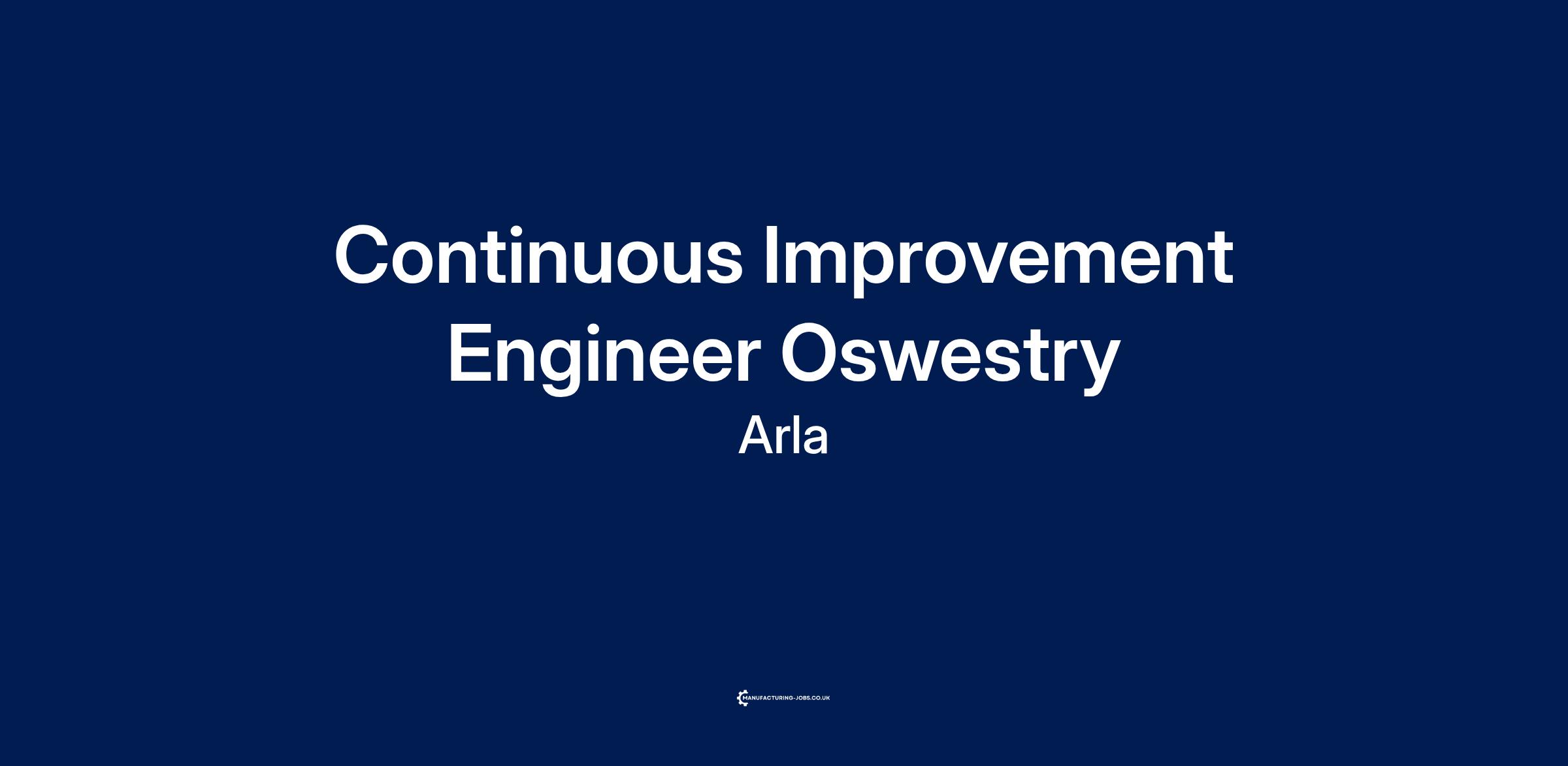 Continuous Improvement Engineer Oswestry

Arla

MANUFACTURING-JOBS.CO.UK